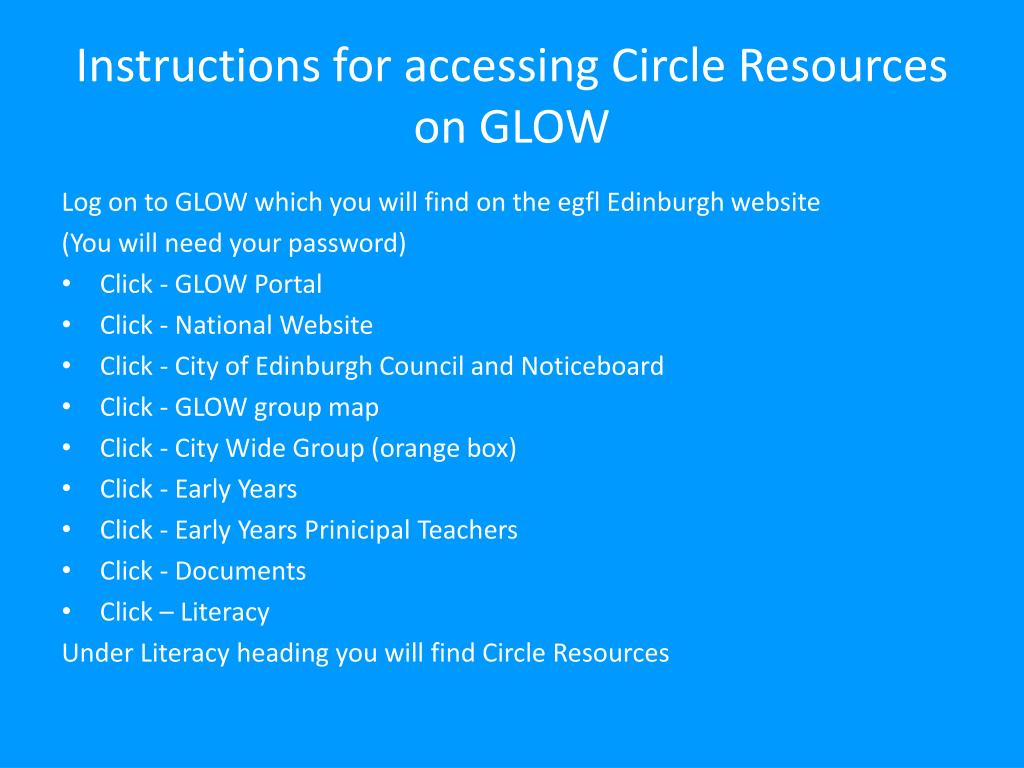 Instructions for accessing Circle Resources on GLOW

Log on to GLOW which you will find on the egfl Edinburgh website
(You will need your password)
• Click - GLOW Portal
• Click - National Website
• Click - City of Edinburgh Council and Noticeboard
• Click - GLOW group map
• Click - City Wide Group (orange box)
• Click - Early Years
• Click - Early Years Prinicipal Teachers
• Click - Documents
• Click – Literacy
Under Literacy heading you will find Circle Resources